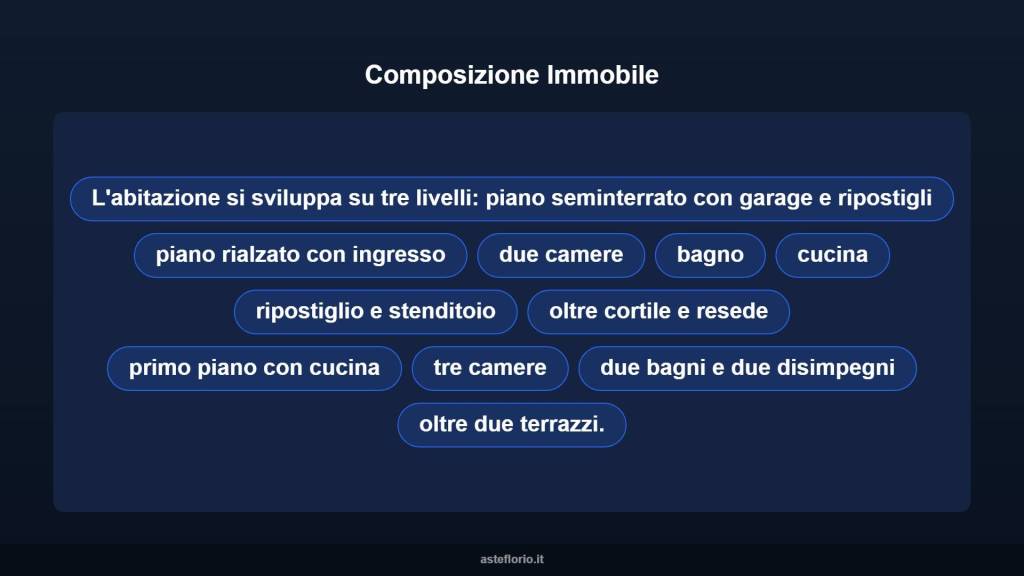 Composizione Immobile

L'abitazione si sviluppa su tre livelli: piano seminterrato con garage e ripostigli

piano rialzato con ingresso

due camere

bagno

cucina

ripostiglio e stenditoio

oltre cortile e resede

primo piano con cucina

tre camere

due bagni e due disimpegni

oltre due terrazzi.

asteflorio.it